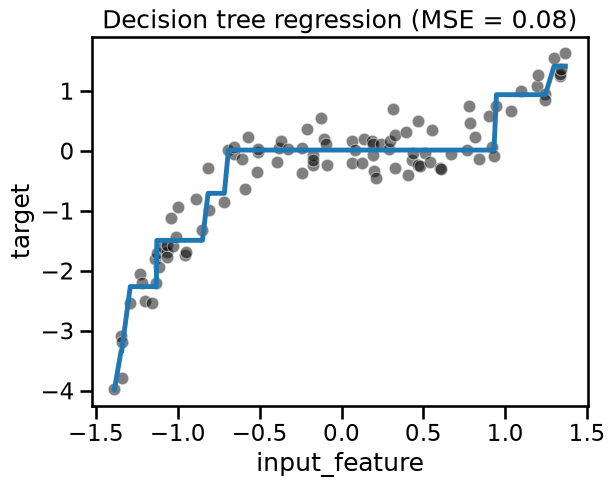 Decision tree regression (MSE = 0.08)

target

1
0
−1
−2
−3
−4

−1.5 −1.0 −0.5 0.0 0.5 1.0 1.5

input_feature